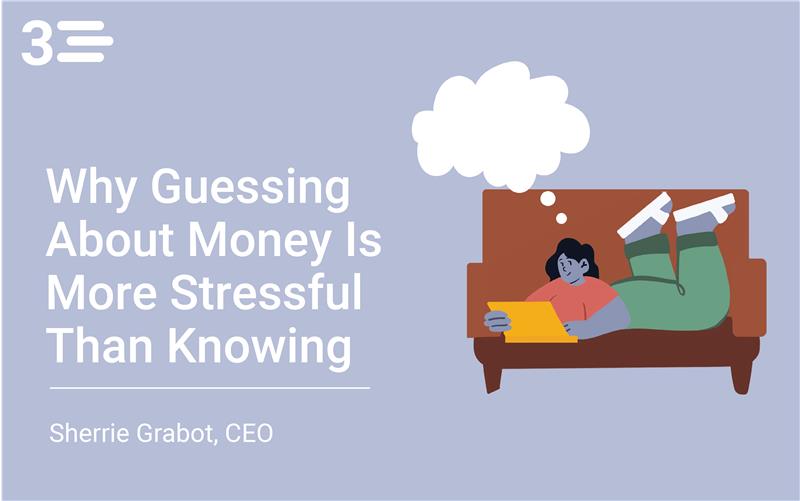 3

Why Guessing About Money Is More Stressful Than Knowing

Sherrie Grabot, CEO